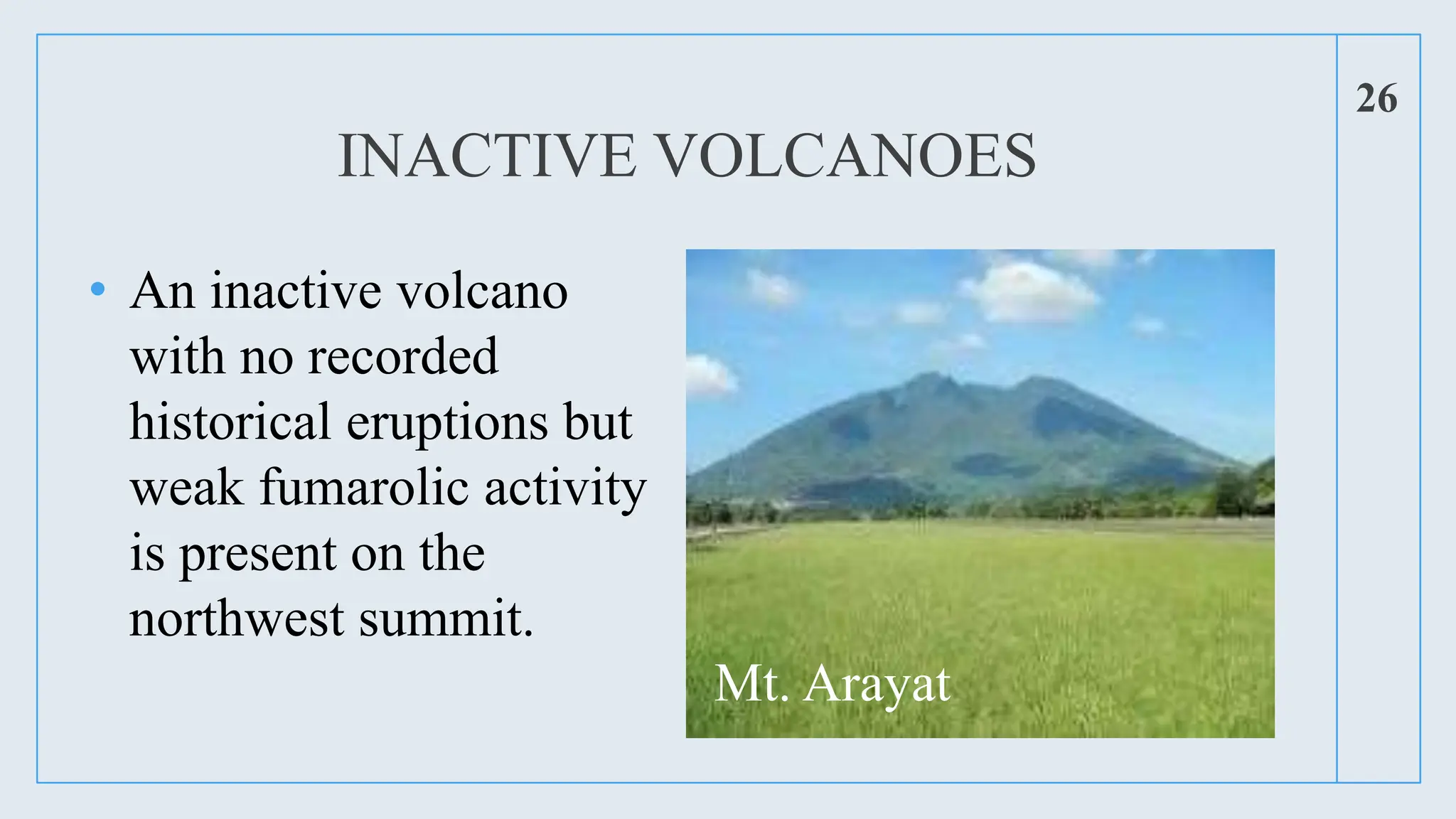 26

INACTIVE VOLCANOES

• An inactive volcano with no recorded historical eruptions but weak fumarolic activity is present on the northwest summit.

Mt. Arayat